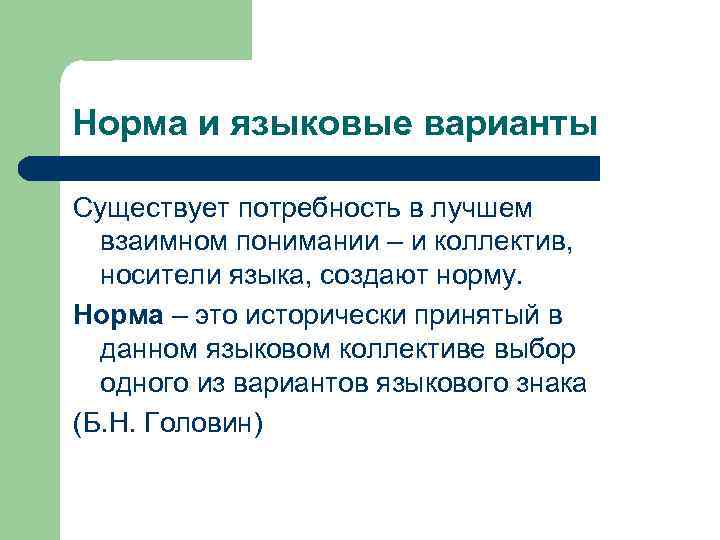 Норма и языковые варианты

Существует потребность в лучшем взаимном понимании – и коллектив, носители языка, создают норму.

Норма – это исторически принятый в данном языковом коллективе выбор одного из вариантов языкового знака

(Б.Н. Головин)